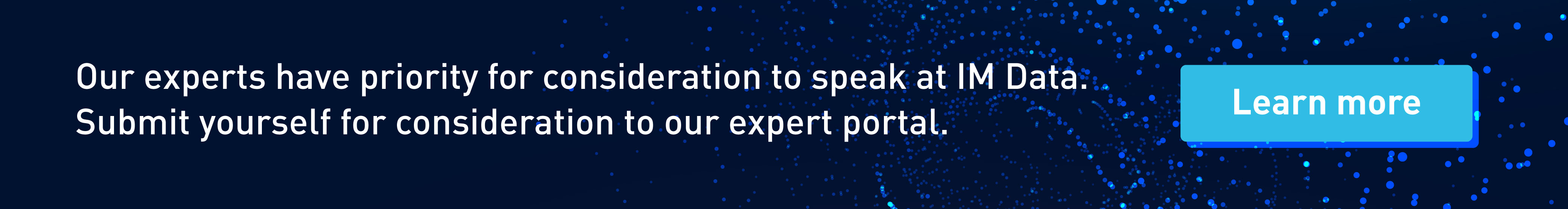 Our experts have priority for consideration to speak at IM Data. Submit yourself for consideration to our expert portal.

Learn more